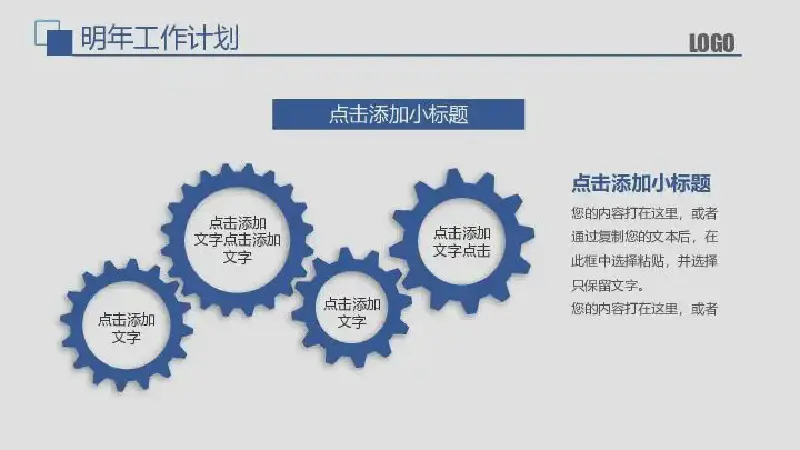 明年工作计划

LOGO

点击添加小标题

点击添加文字

点击添加文字点击添加文字

点击添加文字

点击添加文字点击

点击添加小标题

您的内容打在这里，或者通过复制您的文本后，在此框中选择粘贴，并选择只保留文字。

您的内容打在这里，或者